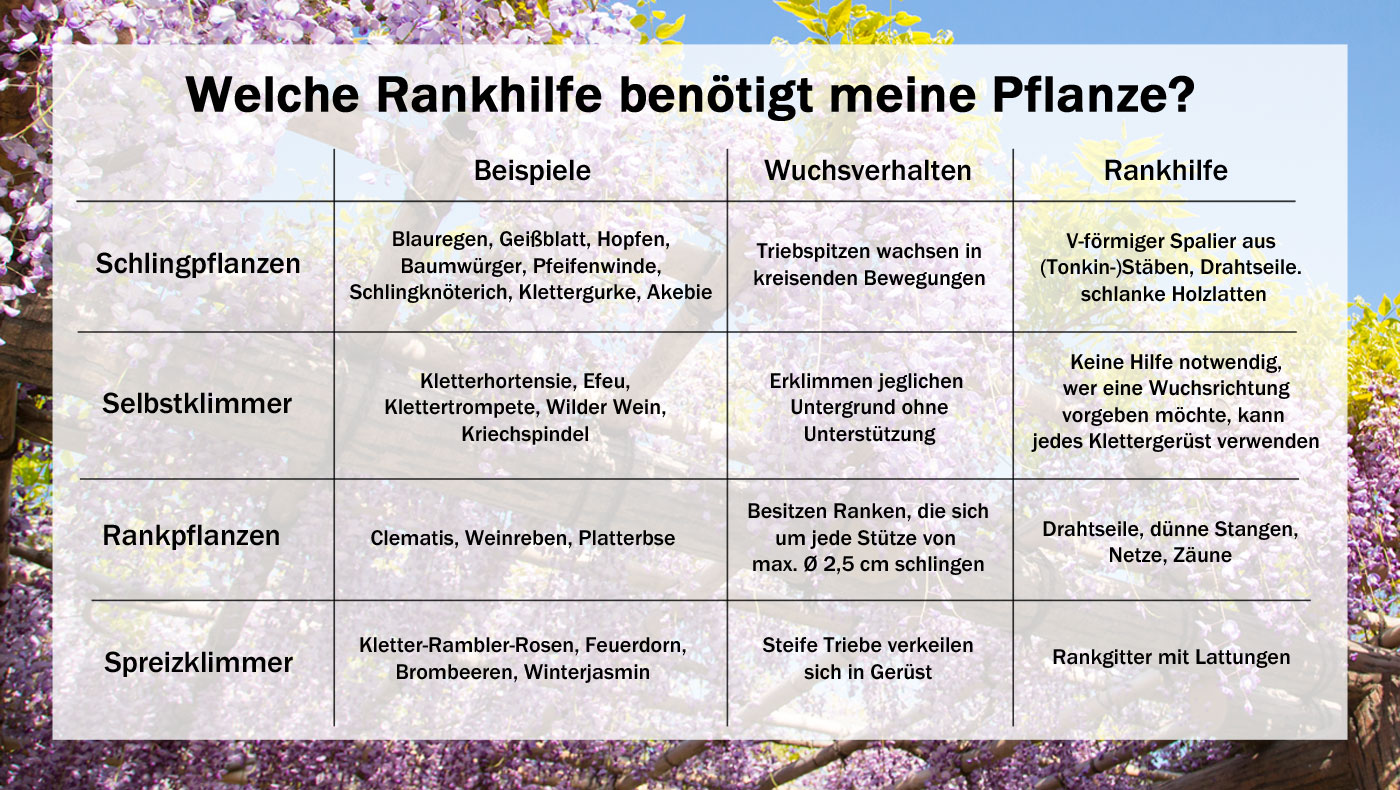 Welche Rankhilfe benötigt meine Pflanze?

| | Beispiele | Wuchsverhalten | Rankhilfe |
|---|---|---|---|
| Schlingpflanzen | Blauregen, Geißblatt, Hopfen, Baumwürger, Pfeifenwinde, Schlingknöterich, Klettergurke, Akebie | Triebspitzen wachsen in kreisenden Bewegungen | V-förmiger Spalier aus (Tonkin-)Stäben, Drahtseile. schlanke Holzlatten |
| Selbstklimmer | Kletterhortensie, Efeu, Klettertrompete, Wilder Wein, Kriechspindel | Erklimmen jeglichen Untergrund ohne Unterstützung | Keine Hilfe notwendig, wer eine Wuchsrichtung vorgeben möchte, kann jedes Klettergerüst verwenden |
| Rankpflanzen | Clematis, Weinreben, Platterbse | Besitzen Ranken, die sich um jede Stütze von max. Ø 2,5 cm schlingen | Drahtseile, dünne Stangen, Netze, Zäune |
| Spreizklimmer | Kletter-Rambler-Rosen, Feuerdorn, Brombeeren, Winterjasmin | Steife Triebe verkeilen sich in Gerüst | Rankgitter mit Lattungen |